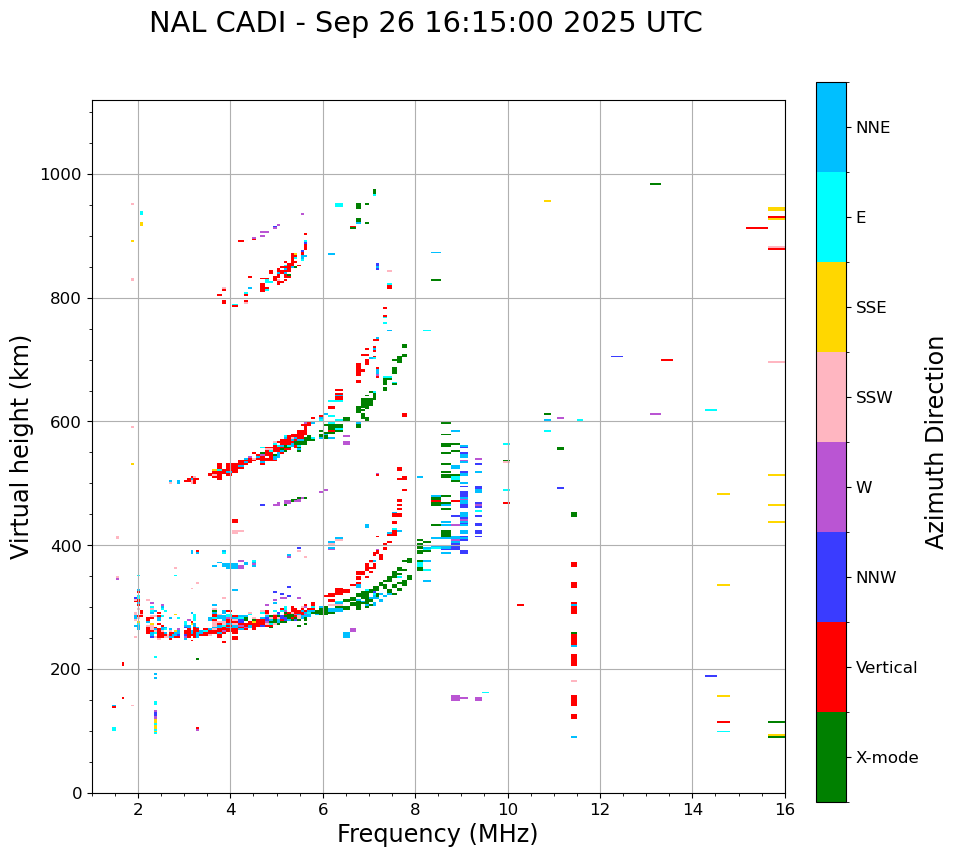 NAL CADI - Sep 26 16:15:00 2025 UTC

Virtual height (km)

1000
800
600
400
200
0

2
4
6
8
10
12
14
16

Frequency (MHz)

NNE
E
SSE
SSW
W
NNW
Vertical
X-mode

Azimuth Direction